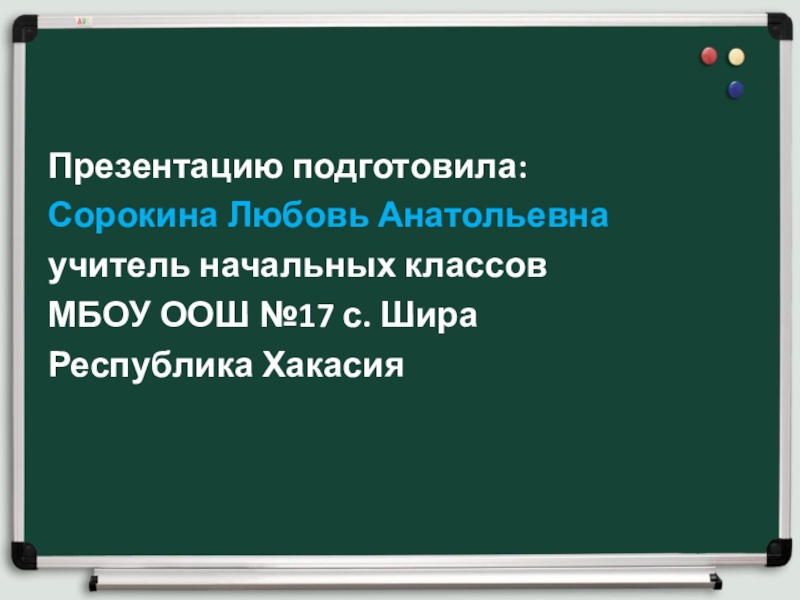 Презентацию подготовила:
Сорокина Любовь Анатольевна
учитель начальных классов
МБОУ ООШ №17 с. Шира
Республика Хакасия